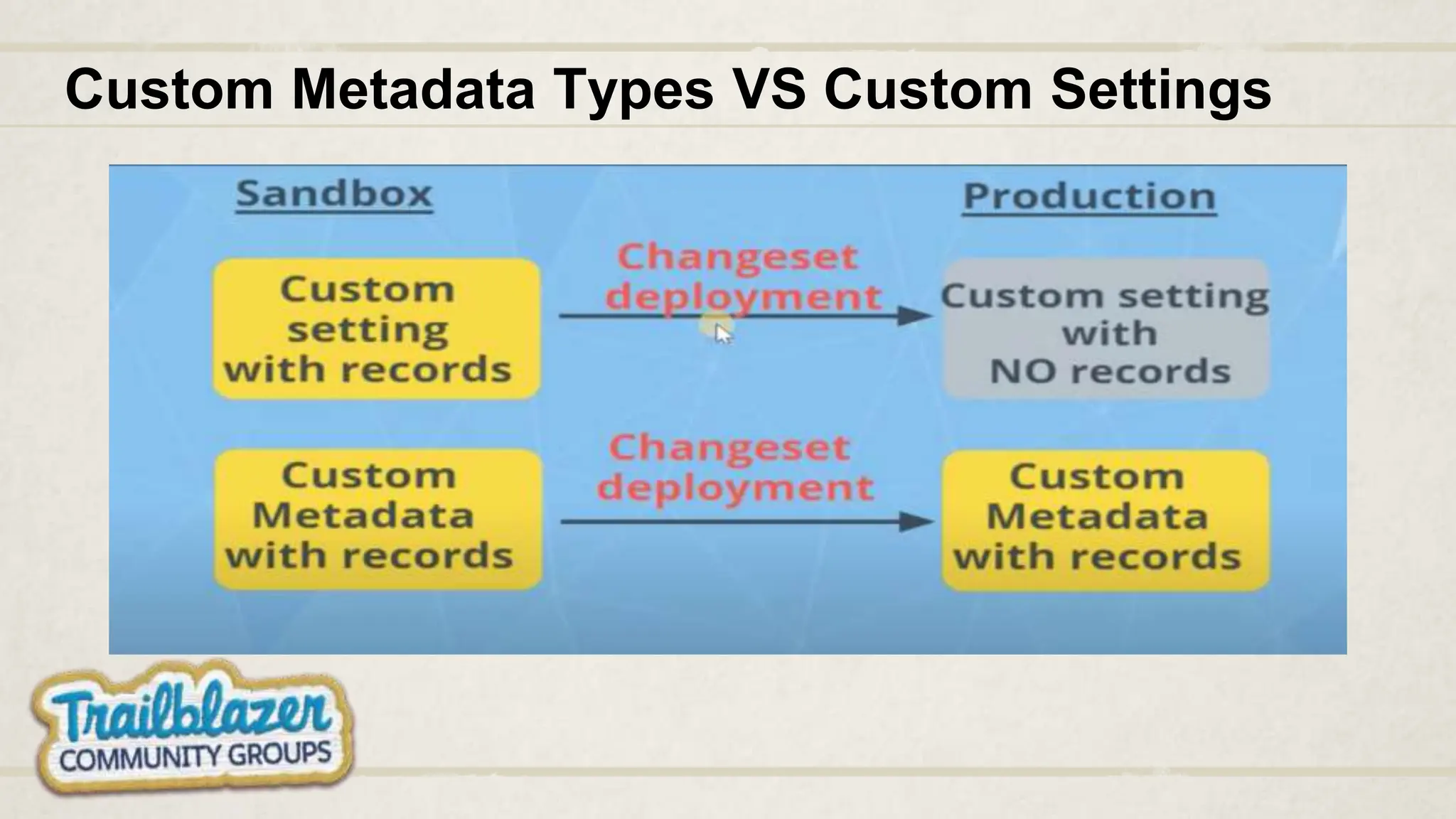 Custom Metadata Types VS Custom Settings

Sandbox

Production

Custom setting with records

Changeset deployment

Custom setting with NO records

Custom Metadata with records

Changeset deployment

Custom Metadata with records

Trailblazer
COMMUNITY GROUPS